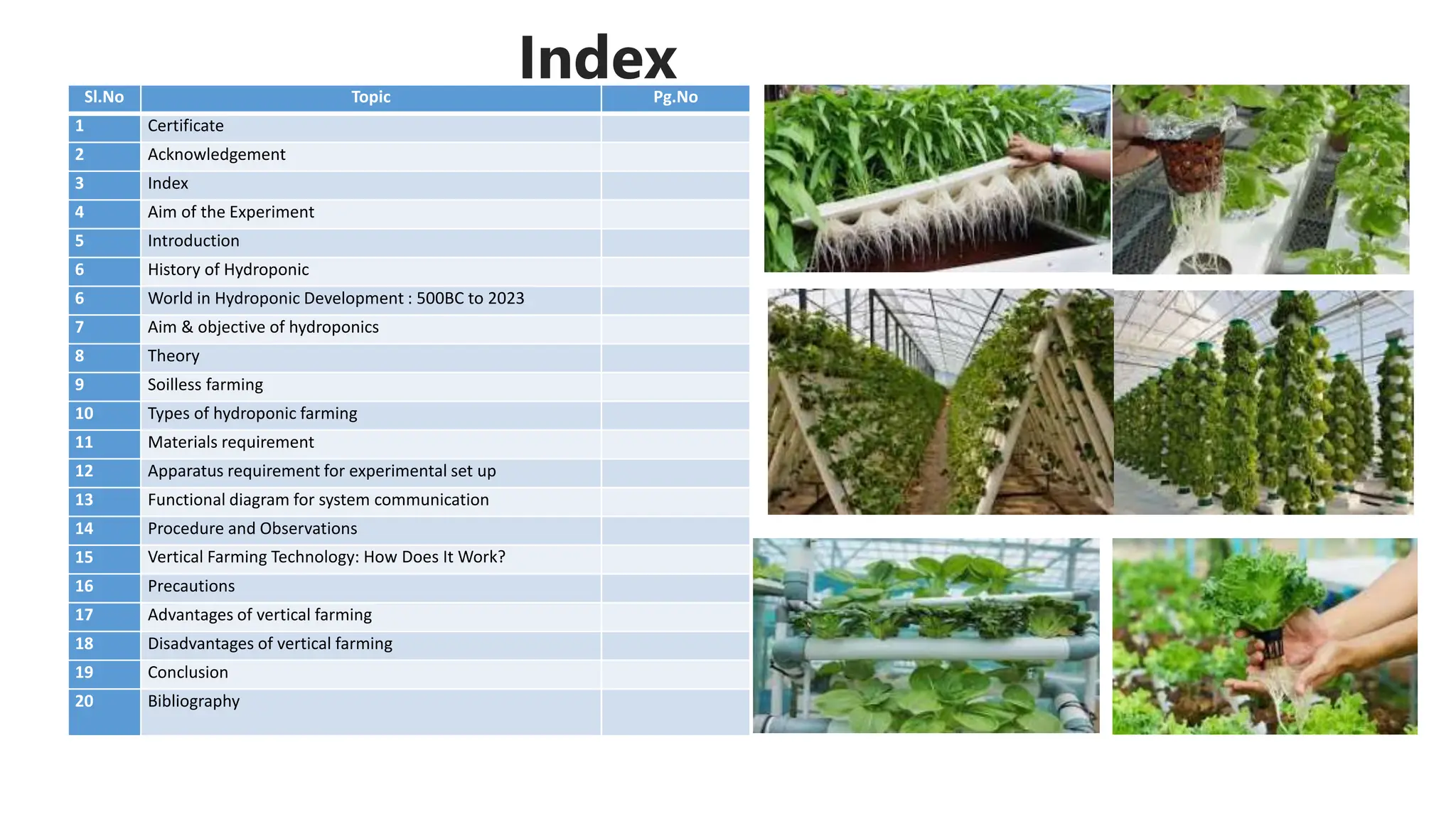 Index

| Sl.No | Topic | Pg.No |
|---|---|---|
| 1 | Certificate | |
| 2 | Acknowledgement | |
| 3 | Index | |
| 4 | Aim of the Experiment | |
| 5 | Introduction | |
| 6 | History of Hydroponic | |
| 6 | World in Hydroponic Development : 500BC to 2023 | |
| 7 | Aim & objective of hydroponics | |
| 8 | Theory | |
| 9 | Soilless farming | |
| 10 | Types of hydroponic farming | |
| 11 | Materials requirement | |
| 12 | Apparatus requirement for experimental set up | |
| 13 | Functional diagram for system communication | |
| 14 | Procedure and Observations | |
| 15 | Vertical Farming Technology: How Does It Work? | |
| 16 | Precautions | |
| 17 | Advantages of vertical farming | |
| 18 | Disadvantages of vertical farming | |
| 19 | Conclusion | |
| 20 | Bibliography | |